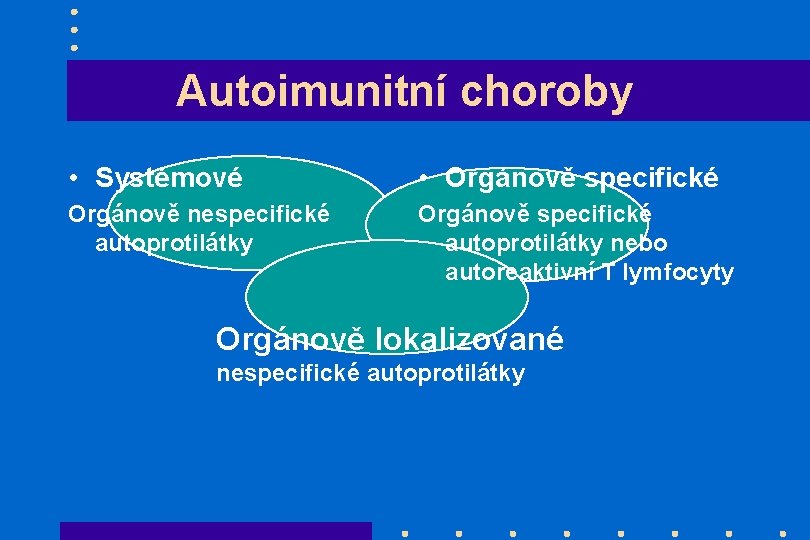 Autoimunitní choroby

• Systémové

Orgánově nespecifické autoprotilátky

• Orgánově specifické

Orgánově specifické autoprotilátky nebo autoreaktivní T lymfocyty

Orgánově lokalizované

nespecifické autoprotilátky